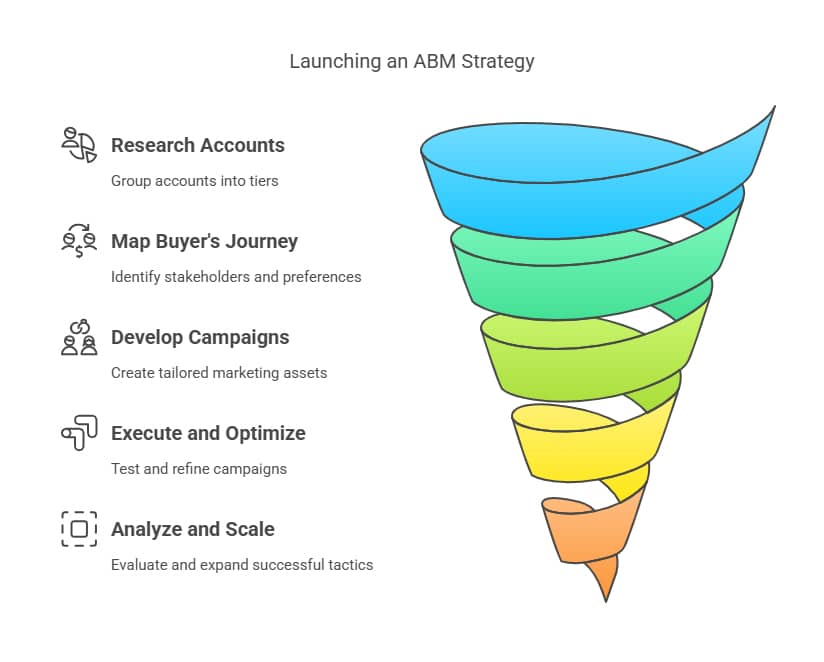 Launching an ABM Strategy

Research Accounts

Group accounts into tiers

Map Buyer's Journey

Identify stakeholders and preferences

Develop Campaigns

Create tailored marketing assets

Execute and Optimize

Test and refine campaigns

Analyze and Scale

Evaluate and expand successful tactics